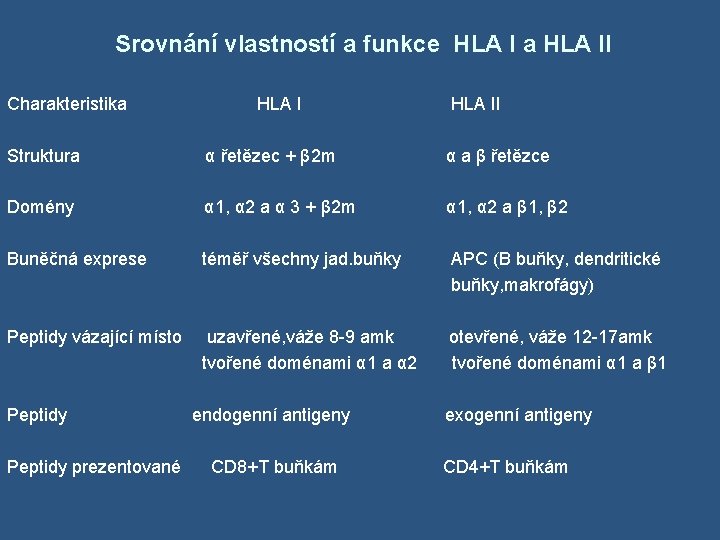 Srovnání vlastností a funkce HLA I a HLA II

| Charakteristika | HLA I | HLA II |
|---|---|---|
| Struktura | α řetězec + β2m | α a β řetězce |
| Domény | α1, α2 a α 3 + β2m | α1, α2 a β1, β2 |
| Buněčná exprese | téměř všechny jad.buňky | APC (B buňky, dendritické buňky,makrofágy) |
| Peptidy vázající místo | uzavřené,váže 8-9 amk tvořené doménami α1 a α2 | otevřené, váže 12-17amk tvořené doménami α1 a β1 |
| Peptidy | endogenní antigeny | exogenní antigeny |
| Peptidy prezentované | CD8+T buňkám | CD4+T buňkám |